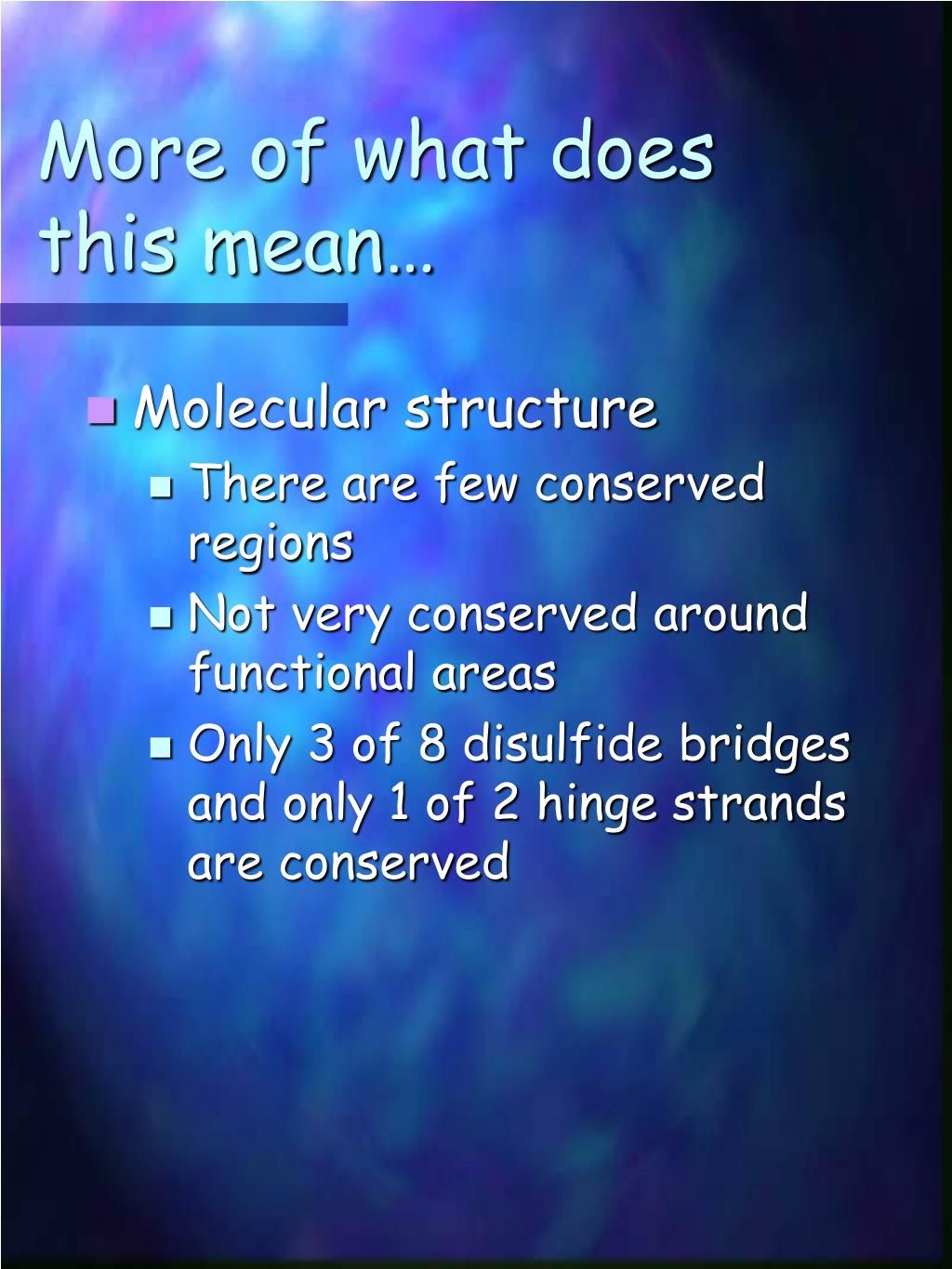 More of what does this mean…

Molecular structure

There are few conserved regions

Not very conserved around functional areas

Only 3 of 8 disulfide bridges and only 1 of 2 hinge strands are conserved